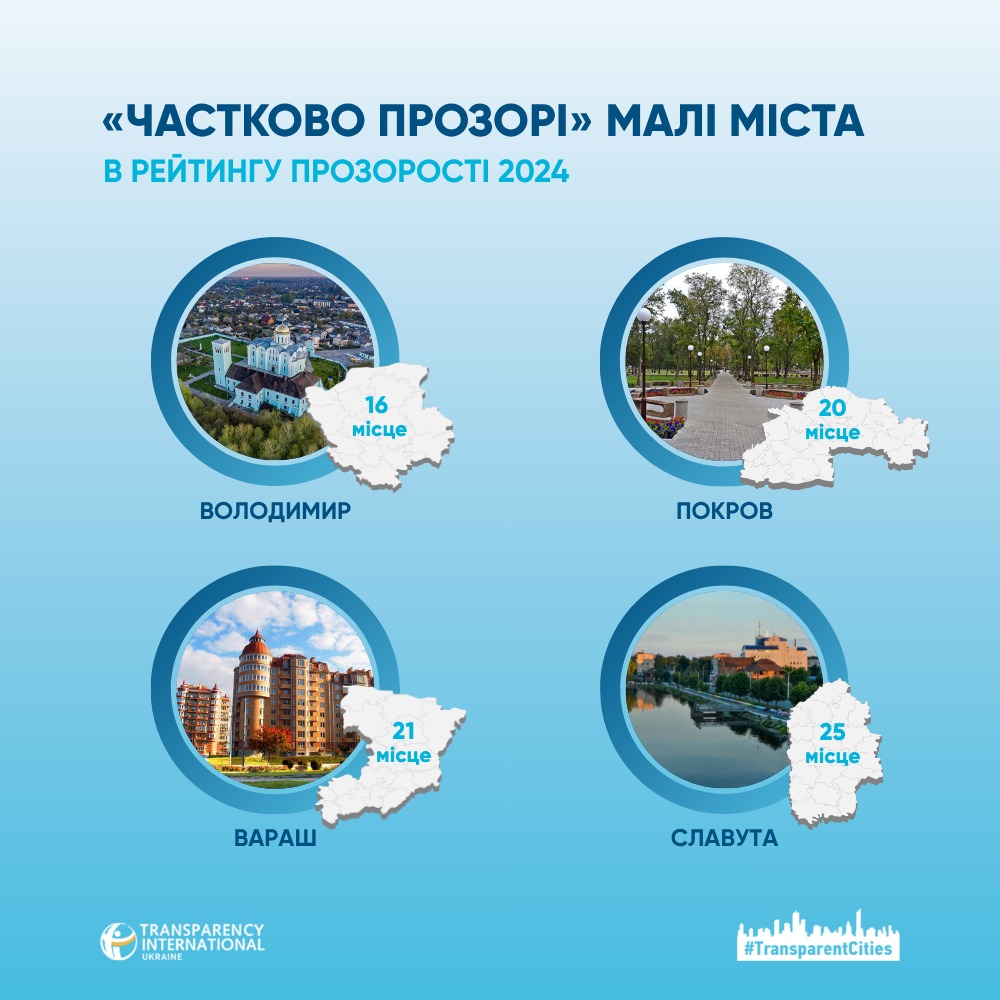 «ЧАСТКОВО ПРОЗОРІ» МАЛІ МІСТА

В РЕЙТИНГУ ПРОЗОРОСТІ 2024

16 місце

ВОЛОДИМИР

20 місце

ПОКРОВ

21 місце

ВАРАШ

25 місце

СЛАВУТА

TRANSPARENCY INTERNATIONAL UKRAINE

#TransparentCities